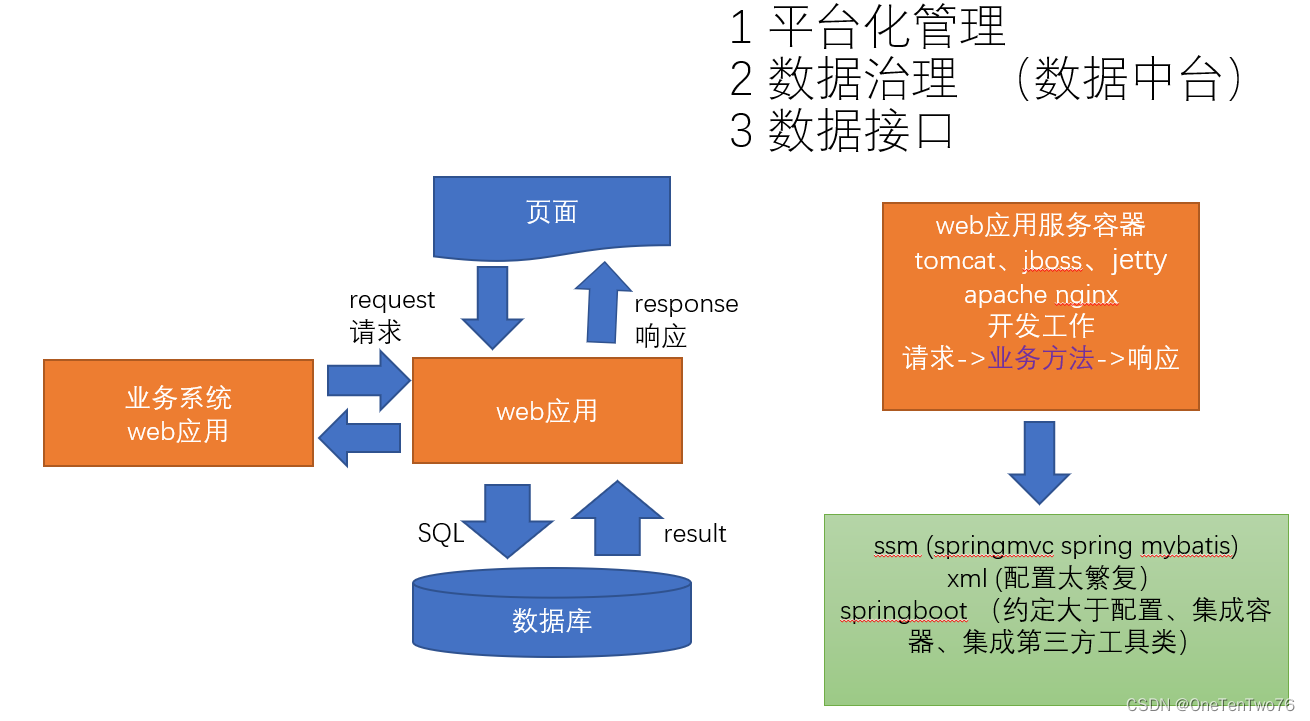 1 平台化管理
2 数据治理 （数据中台）
3 数据接口

页面

request
请求

response
响应

业务系统
web应用

web应用

SQL

result

数据库

web应用服务容器
tomcat、jboss、jetty
apache nginx
开发工作
请求->业务方法->响应

ssm (springmvc spring mybatis)
xml (配置太繁复）
springboot （约定大于配置、集成容器、集成第三方工具类）

CSDN @OneTenTwo76